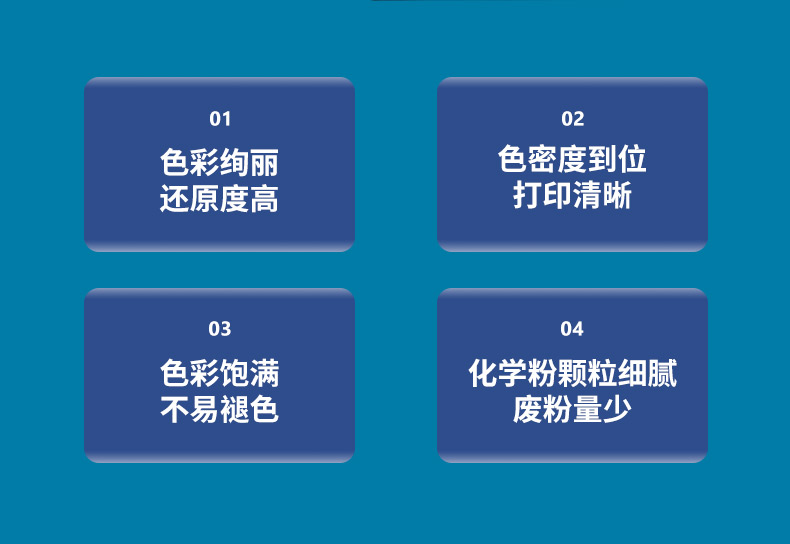 01

色彩绚丽
还原度高

02

色密度到位
打印清晰

03

色彩饱满
不易褪色

04

化学粉颗粒细腻
废粉量少